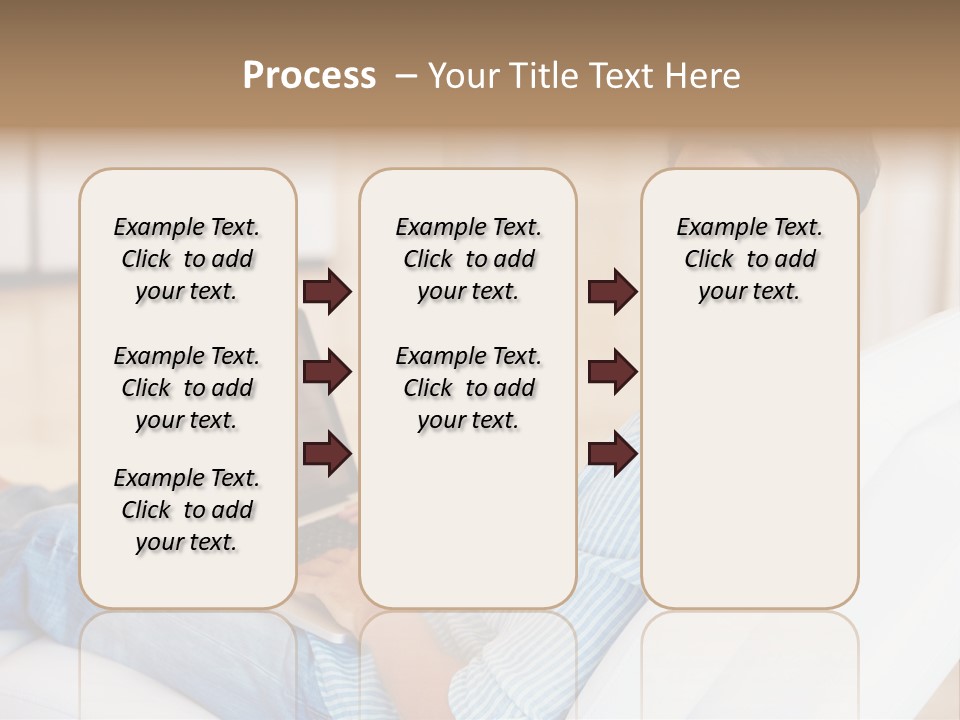 Process – Your Title Text Here

Example Text. Click to add your text.

Example Text. Click to add your text.

Example Text. Click to add your text.

Example Text. Click to add your text.

Example Text. Click to add your text.

Example Text. Click to add your text.